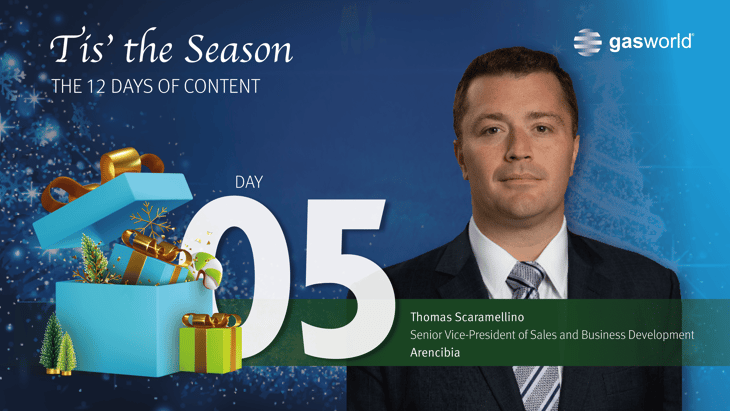 T'is' the Season
THE 12 DAYS OF CONTENT

gasworld

DAY
05

Thomas Scaramellino
Senior Vice-President of Sales and Business Development
Arencibia